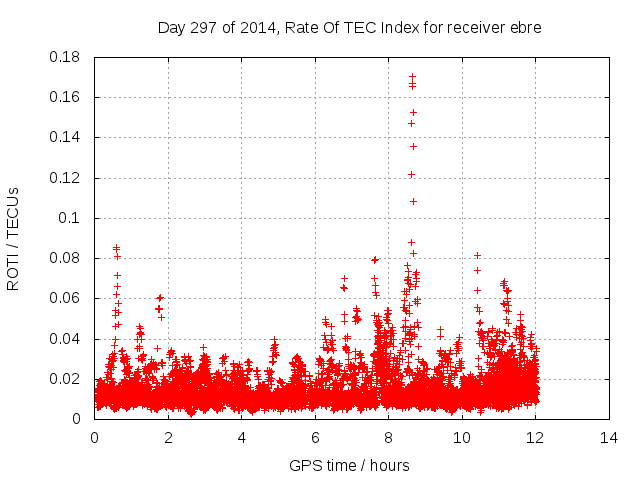 Day 297 of 2014, Rate Of TEC Index for receiver ebre

ROTI / TECUs

0.18
0.16
0.14
0.12
0.1
0.08
0.06
0.04
0.02
0

0 2 4 6 8 10 12 14

GPS time / hours